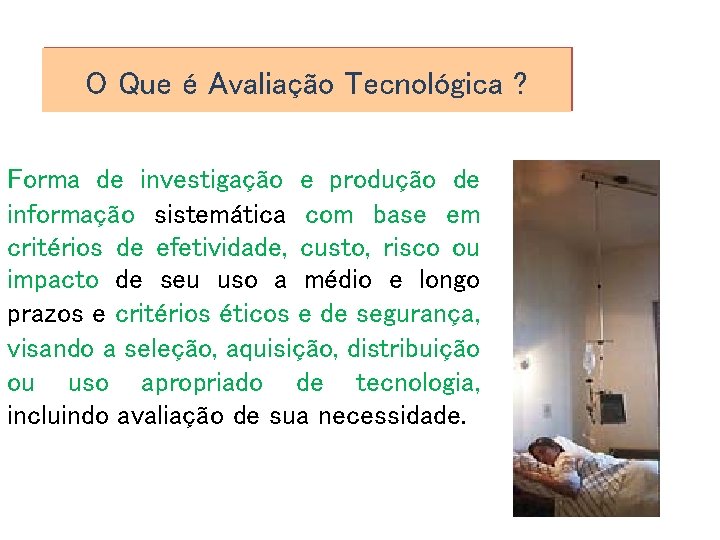 O Que é Avaliação Tecnológica ?

Forma de investigação e produção de informação sistemática com base em critérios de efetividade, custo, risco ou impacto de seu uso a médio e longo prazos e critérios éticos e de segurança, visando a seleção, aquisição, distribuição ou uso apropriado de tecnologia, incluindo avaliação de sua necessidade.